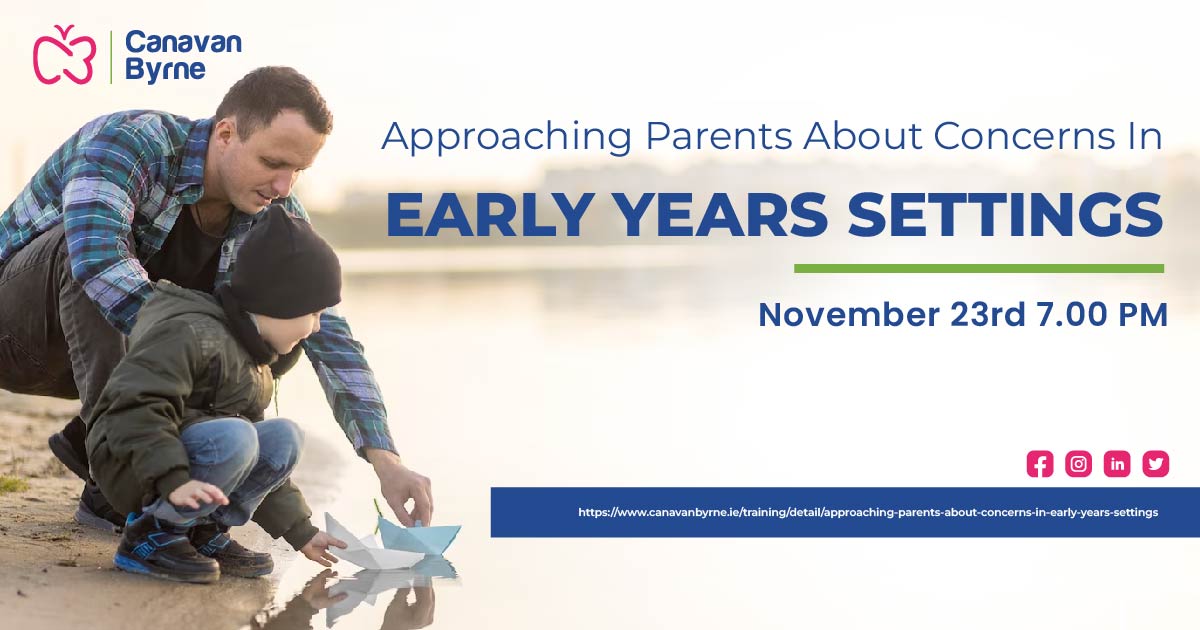 Canavan Byrne

Approaching Parents About Concerns In

EARLY YEARS SETTINGS

November 23rd 7.00 PM

https://www.canavanbyrne.ie/training/detail/approaching-parents-about-concerns-in-early-years-settings